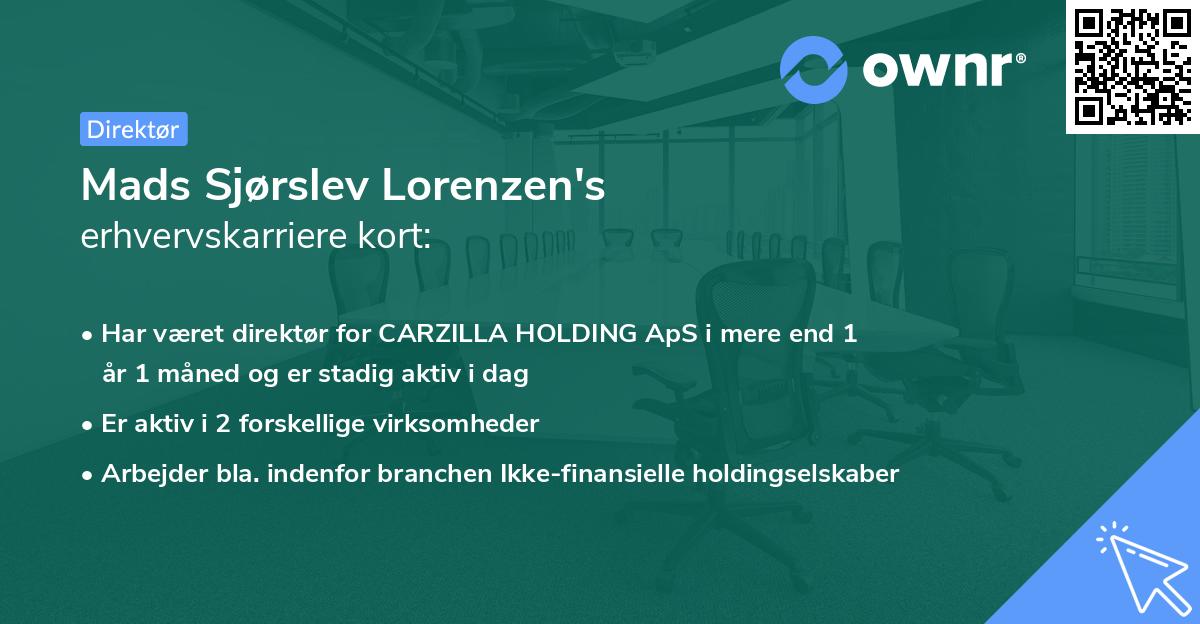 ownr®

Direktør

Mads Sjørslev Lorenzen's
erhvervskarriere kort:

• Har været direktør for CARZILLA HOLDING ApS i mere end 1 år 1 måned og er stadig aktiv i dag
• Er aktiv i 2 forskellige virksomheder
• Arbejder bla. indenfor branchen Ikke-finansielle holdingselskaber